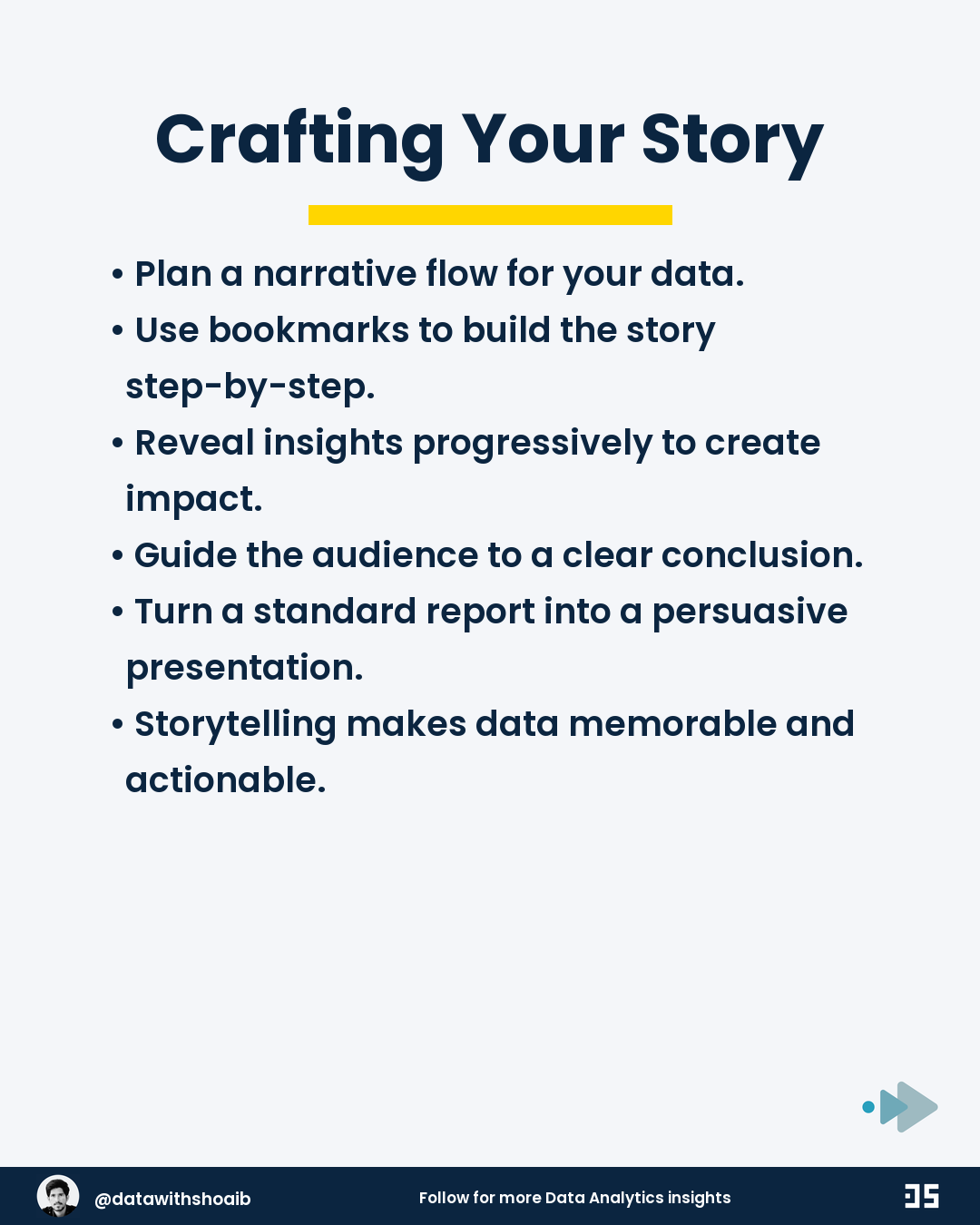 Crafting Your Story

• Plan a narrative flow for your data.
• Use bookmarks to build the story step-by-step.
• Reveal insights progressively to create impact.
• Guide the audience to a clear conclusion.
• Turn a standard report into a persuasive presentation.
• Storytelling makes data memorable and actionable.

@datawithshoaib
Follow for more Data Analytics insights
DS